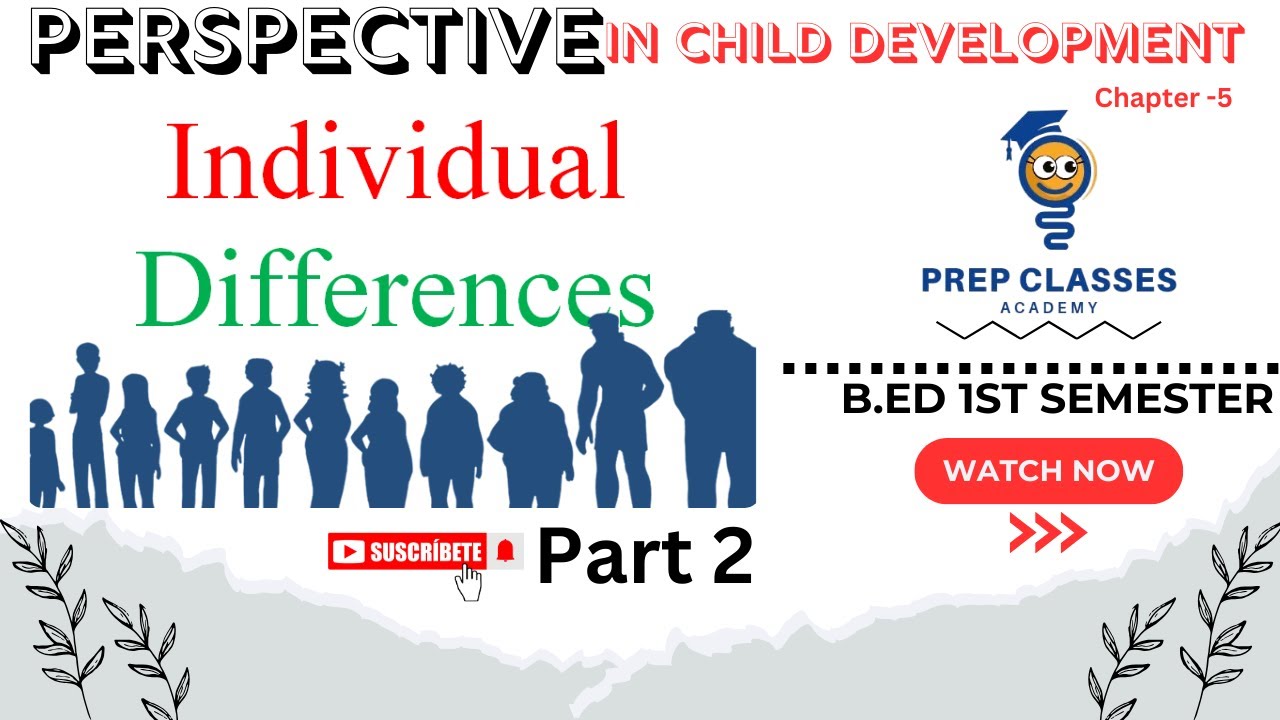 PERSPECTIVE IN CHILD DEVELOPMENT

Chapter -5

Individual Differences

PREP CLASSES
ACADEMY

B.ED 1ST SEMESTER

WATCH NOW

SUSCRÍBETE

Part 2